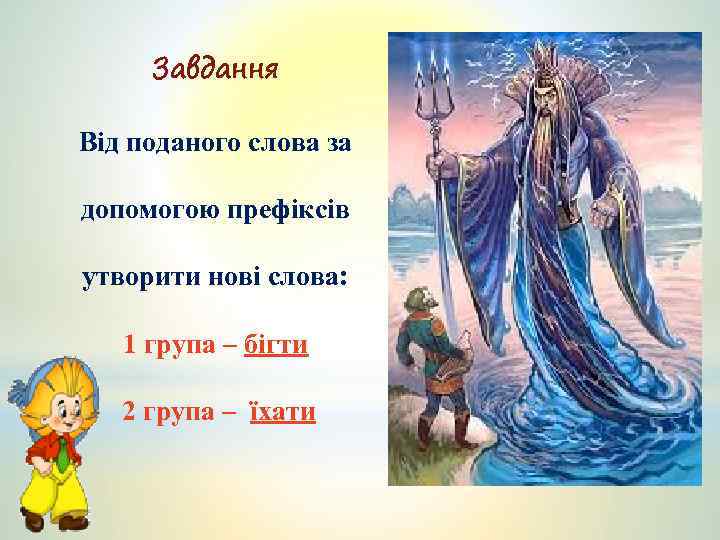 Завдання

Від поданого слова за допомогою префіксів утворити нові слова:

1 група – бігти

2 група – їхати